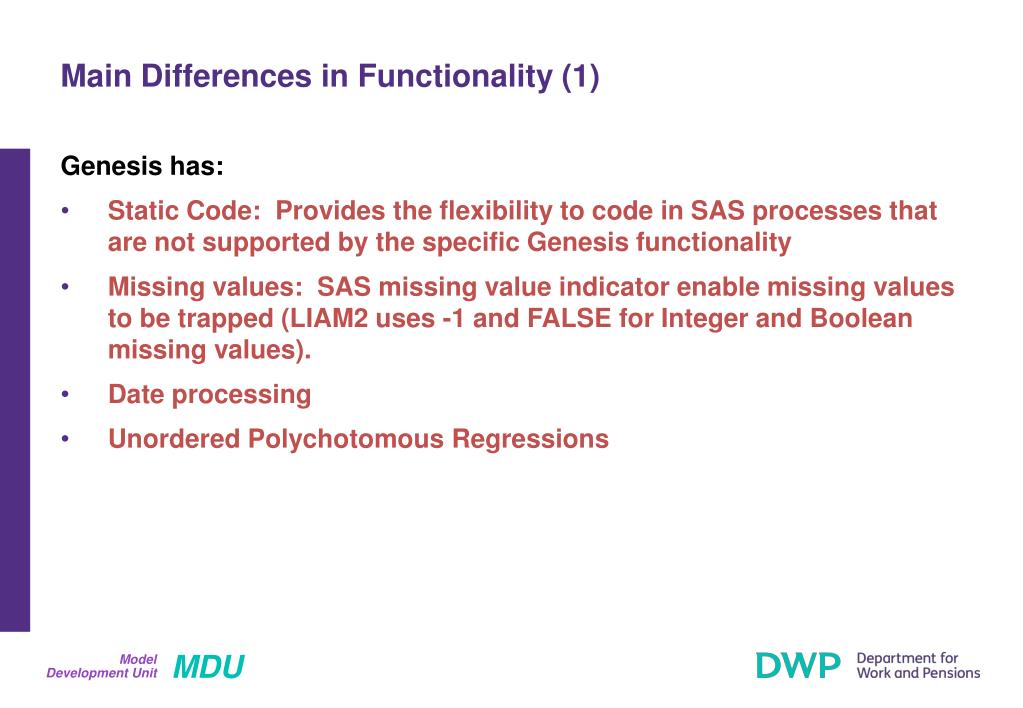 Main Differences in Functionality (1)

Genesis has:

• Static Code: Provides the flexibility to code in SAS processes that are not supported by the specific Genesis functionality

• Missing values: SAS missing value indicator enable missing values to be trapped (LIAM2 uses -1 and FALSE for Integer and Boolean missing values).

• Date processing

• Unordered Polychotomous Regressions

Model Development Unit MDU

DWP Department for Work and Pensions